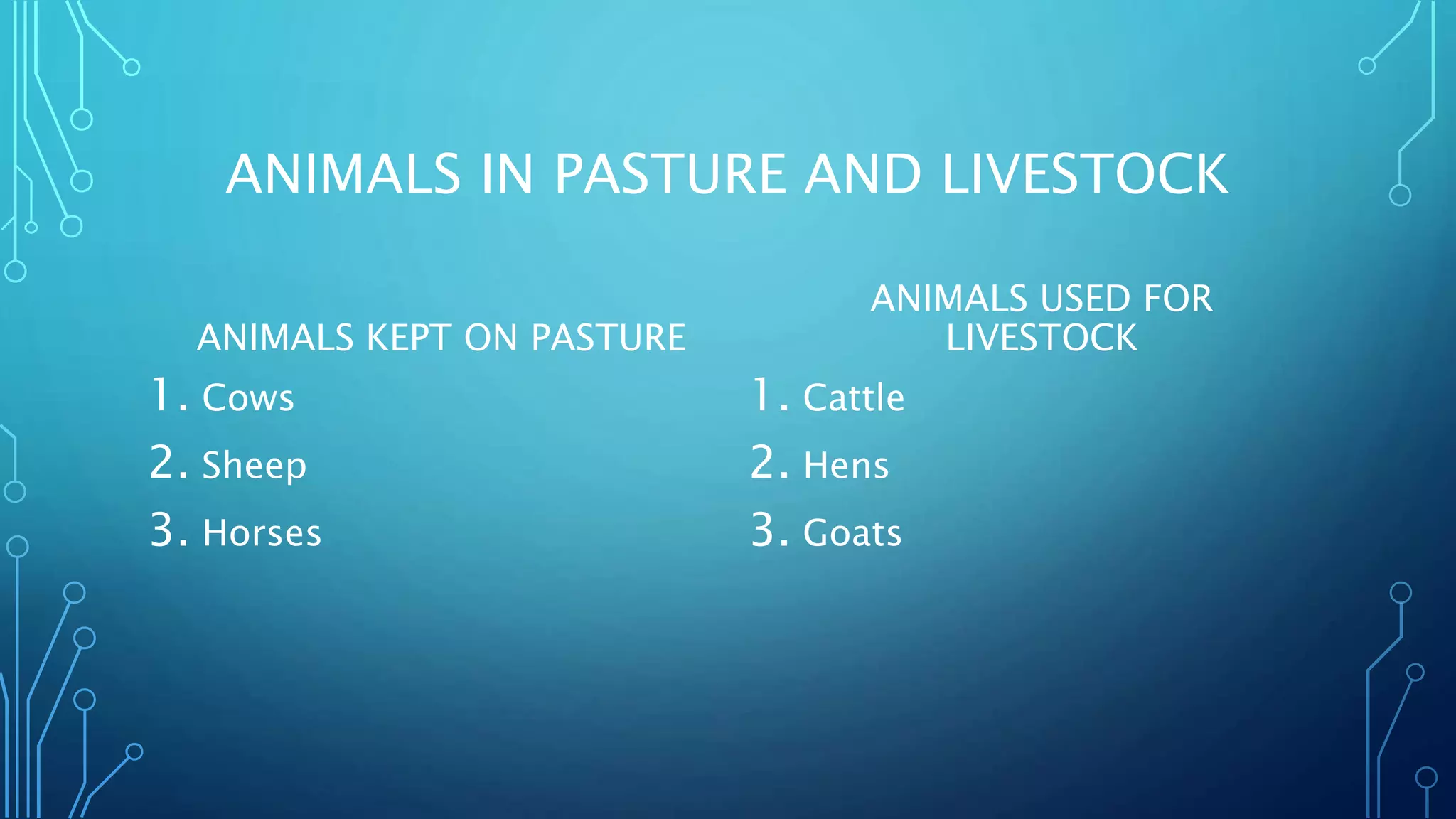 ANIMALS IN PASTURE AND LIVESTOCK

ANIMALS KEPT ON PASTURE

1. Cows
2. Sheep
3. Horses

ANIMALS USED FOR LIVESTOCK

1. Cattle
2. Hens
3. Goats